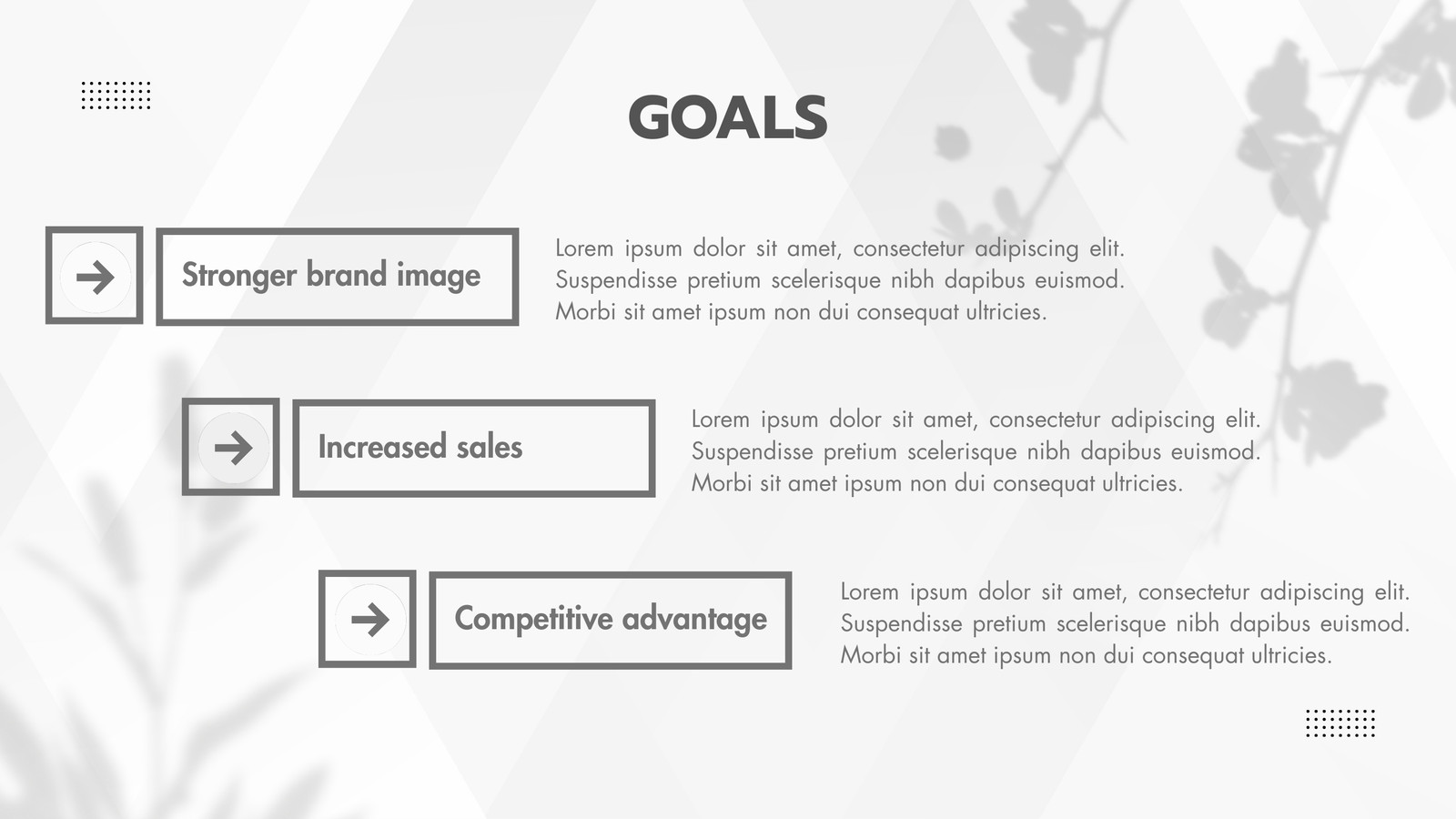 GOALS

Stronger brand image

Lorem ipsum dolor sit amet, consectetur adipiscing elit. Suspendisse pretium scelerisque nibh dapibus euismod. Morbi sit amet ipsum non dui consequat ultricies.

Increased sales

Lorem ipsum dolor sit amet, consectetur adipiscing elit. Suspendisse pretium scelerisque nibh dapibus euismod. Morbi sit amet ipsum non dui consequat ultricies.

Competitive advantage

Lorem ipsum dolor sit amet, consectetur adipiscing elit. Suspendisse pretium scelerisque nibh dapibus euismod. Morbi sit amet ipsum non dui consequat ultricies.